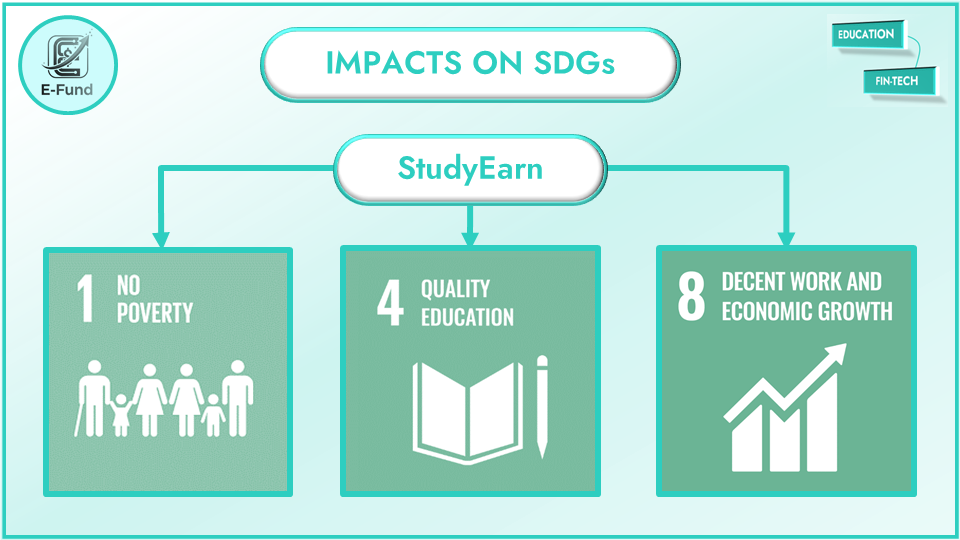 E-Fund

IMPACTS ON SDGs

EDUCATION

FIN-TECH

StudyEarn

1 NO POVERTY

4 QUALITY EDUCATION

8 DECENT WORK AND ECONOMIC GROWTH